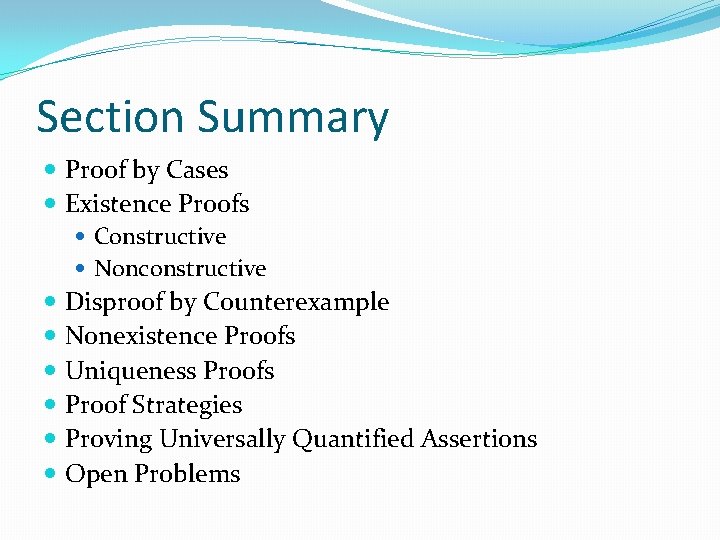 Section Summary

- Proof by Cases
- Existence Proofs
  - Constructive
  - Nonconstructive
- Disproof by Counterexample
- Nonexistence Proofs
- Uniqueness Proofs
- Proof Strategies
- Proving Universally Quantified Assertions
- Open Problems